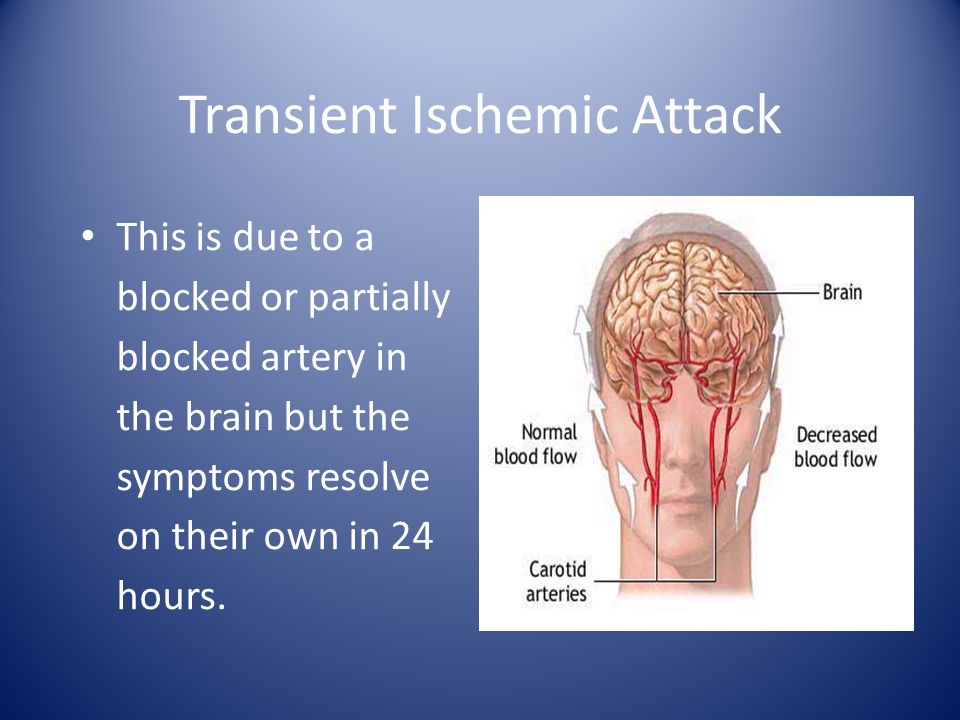 Transient Ischemic Attack

• This is due to a blocked or partially blocked artery in the brain but the symptoms resolve on their own in 24 hours.

Brain

Normal blood flow

Decreased blood flow

Carotid arteries